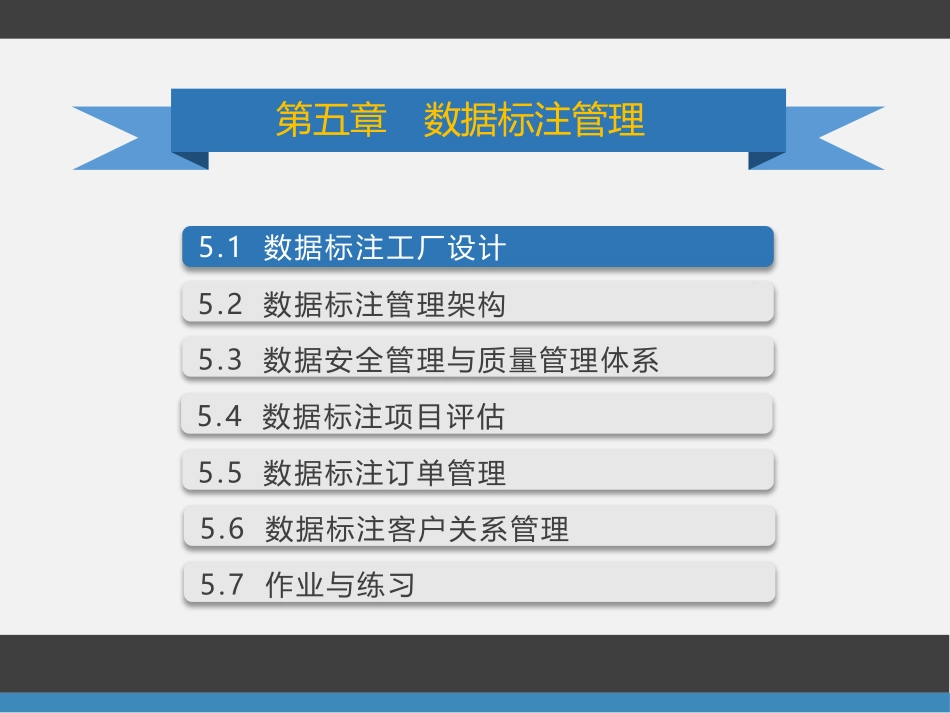 第五章　数据标注管理

5.1 数据标注工厂设计

5.2 数据标注管理架构

5.3 数据安全管理与质量管理体系

5.4 数据标注项目评估

5.5 数据标注订单管理

5.6 数据标注客户关系管理

5.7 作业与练习